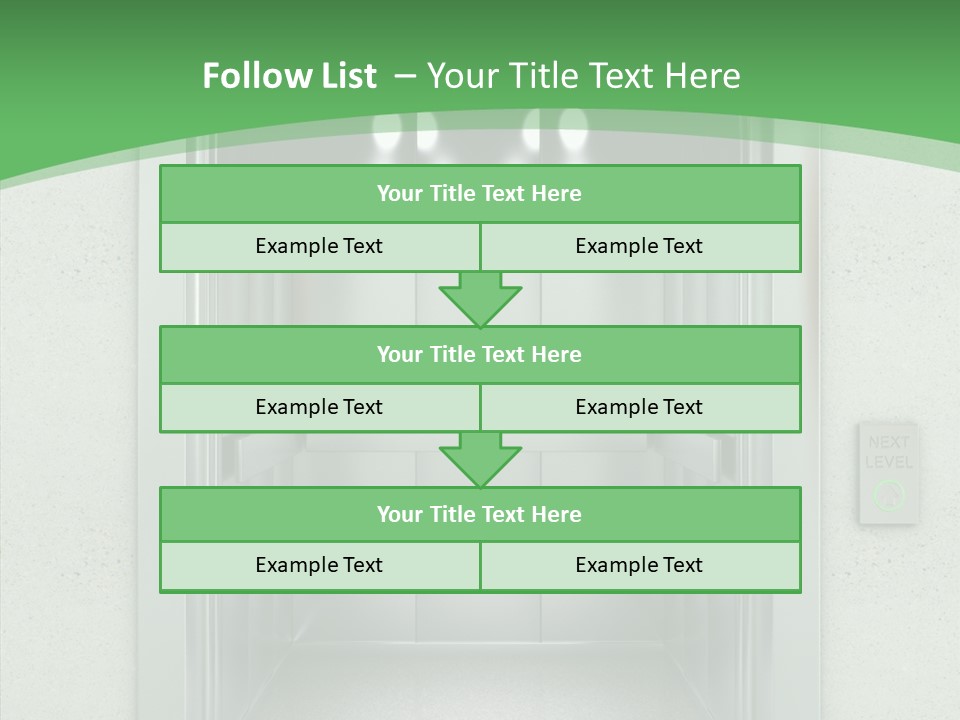 Follow List – Your Title Text Here

Your Title Text Here

Example Text

Example Text

Your Title Text Here

Example Text

Example Text

Your Title Text Here

Example Text

Example Text

NEXT LEVEL